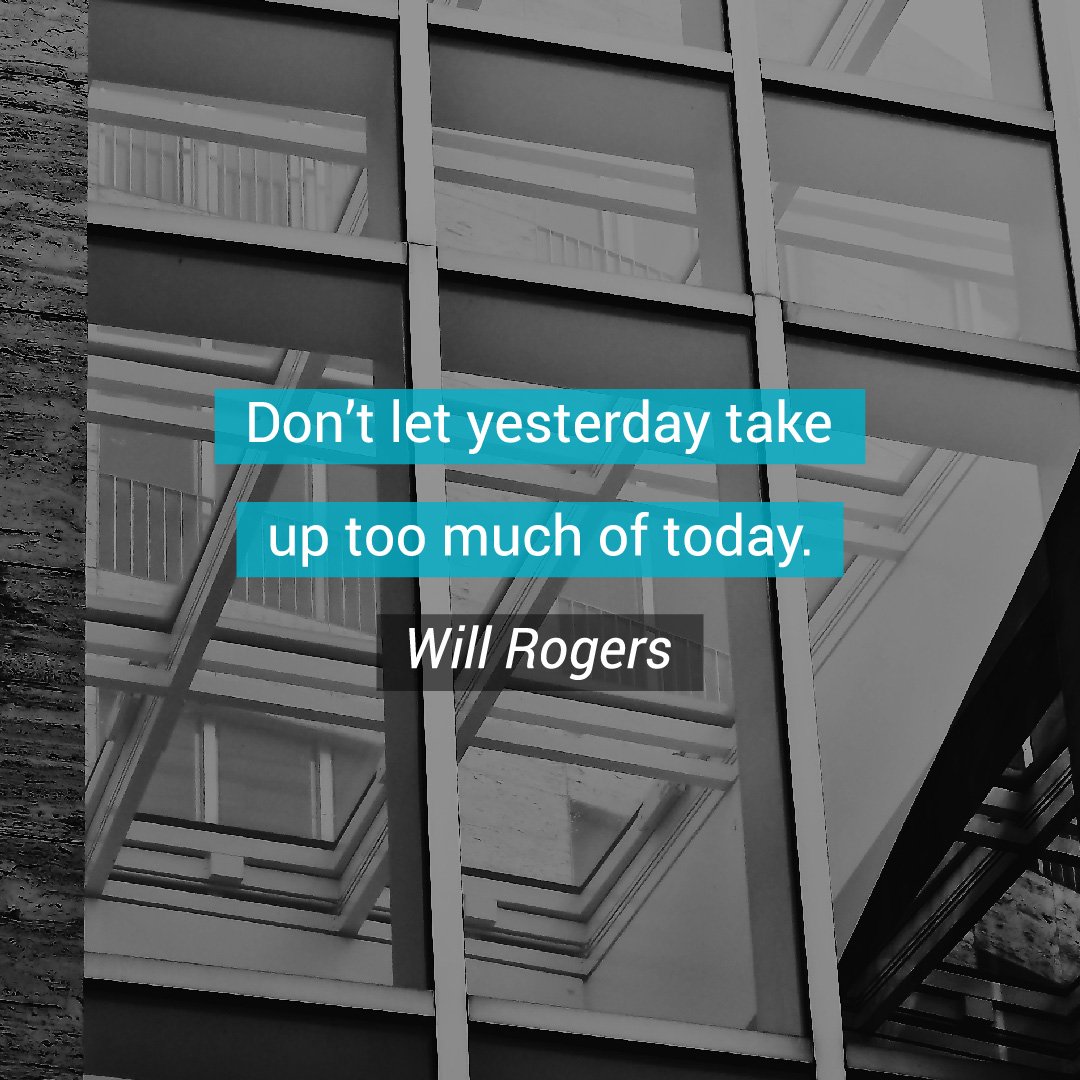 Don’t let yesterday take up too much of today.

Will Rogers